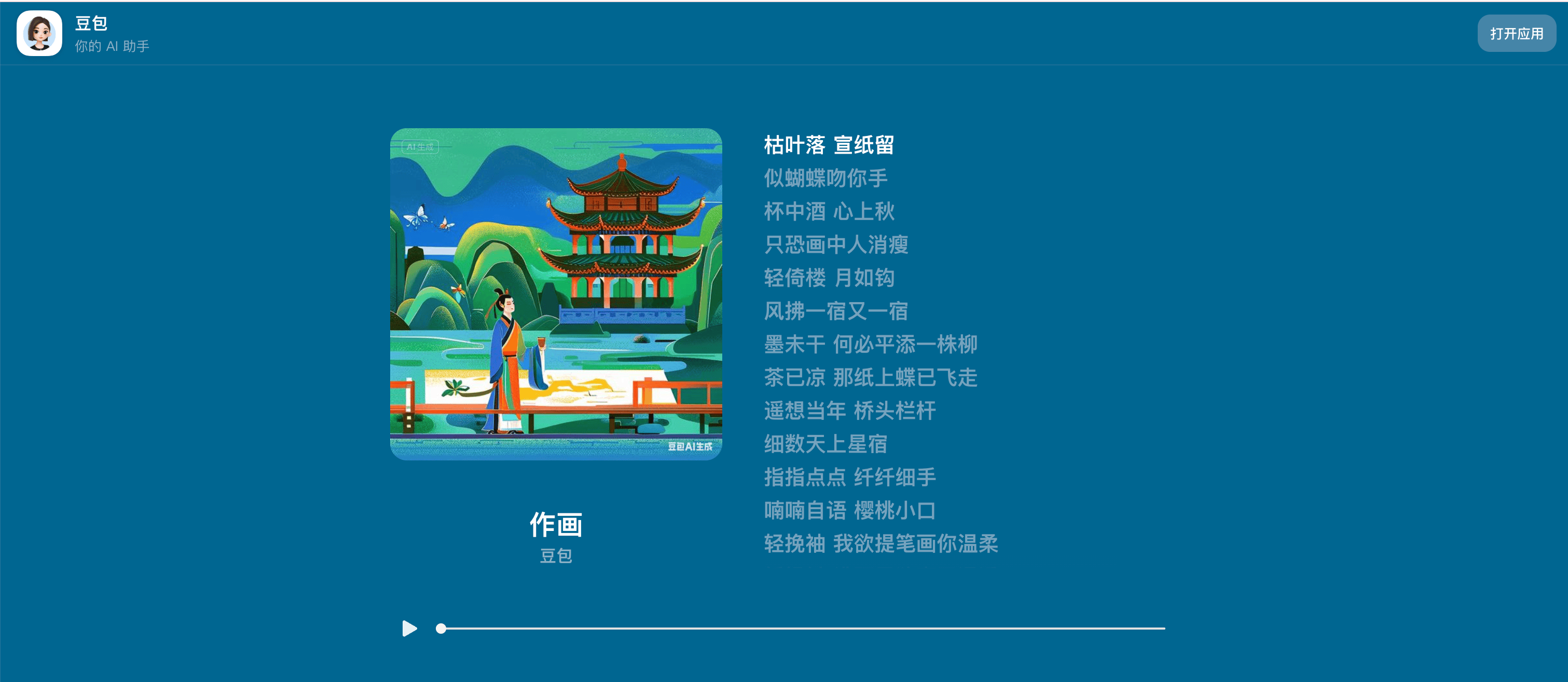 豆包
你的 AI 助手

打开应用

AI生成

豆包AI生成

作画
豆包

枯叶落 宣纸留
似蝴蝶吻你手
杯中酒 心上秋
只恐画中人消瘦
轻倚楼 月如钩
风拂一宿又一宿
墨未干 何必平添一株柳
茶已凉 那纸上蝶已飞走
遥想当年 桥头栏杆
细数天上星宿
指指点点 纤纤细手
喃喃自语 樱桃小口
轻挽袖 我欲提笔画你温柔